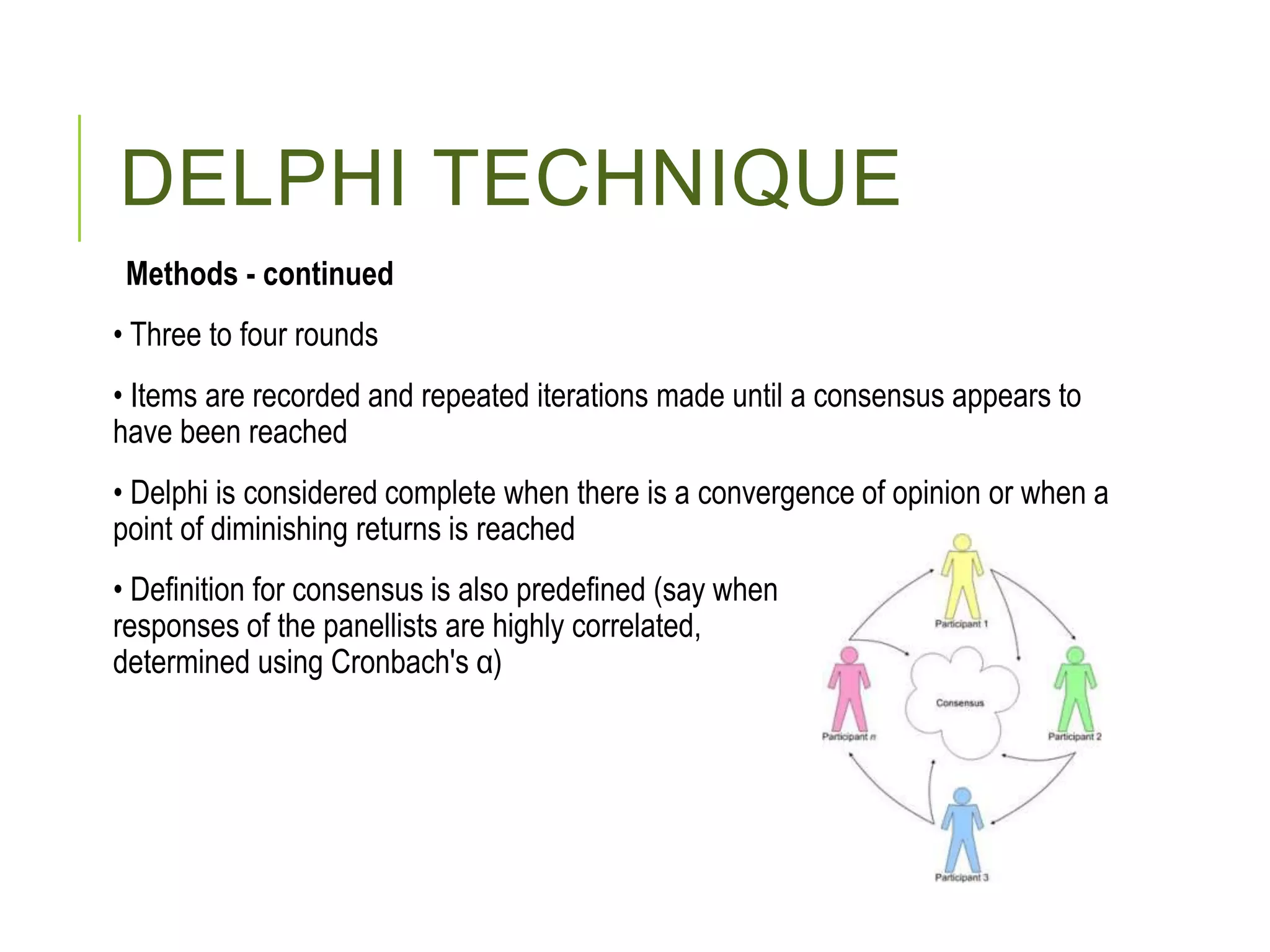 DELPHI TECHNIQUE

Methods - continued

• Three to four rounds

• Items are recorded and repeated iterations made until a consensus appears to have been reached

• Delphi is considered complete when there is a convergence of opinion or when a point of diminishing returns is reached

• Definition for consensus is also predefined (say when responses of the panellists are highly correlated, determined using Cronbach's α)

Participant 1

Participant n

Consensus

Participant 2

Participant 3